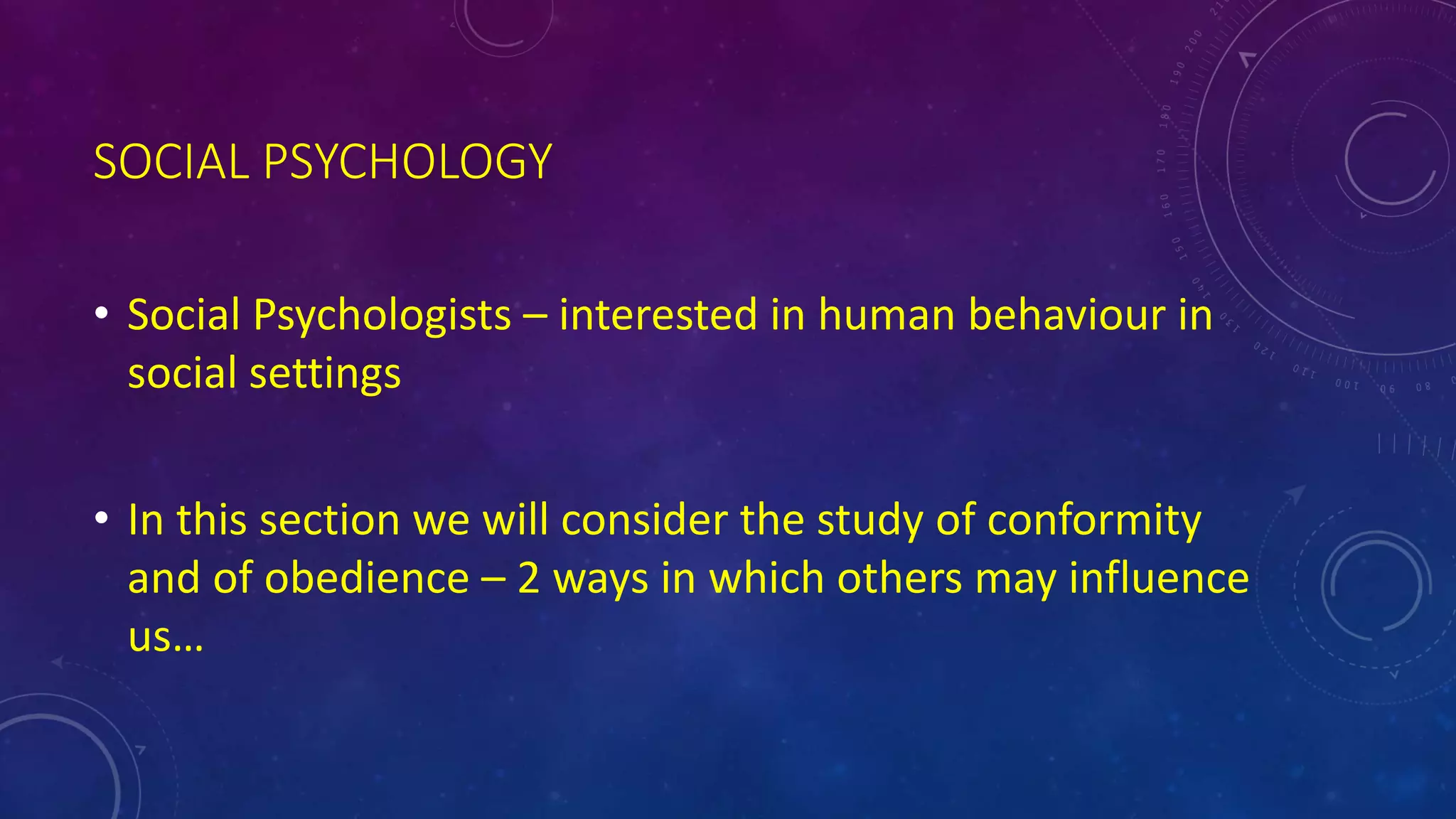 SOCIAL PSYCHOLOGY

• Social Psychologists – interested in human behaviour in social settings

• In this section we will consider the study of conformity and of obedience – 2 ways in which others may influence us…